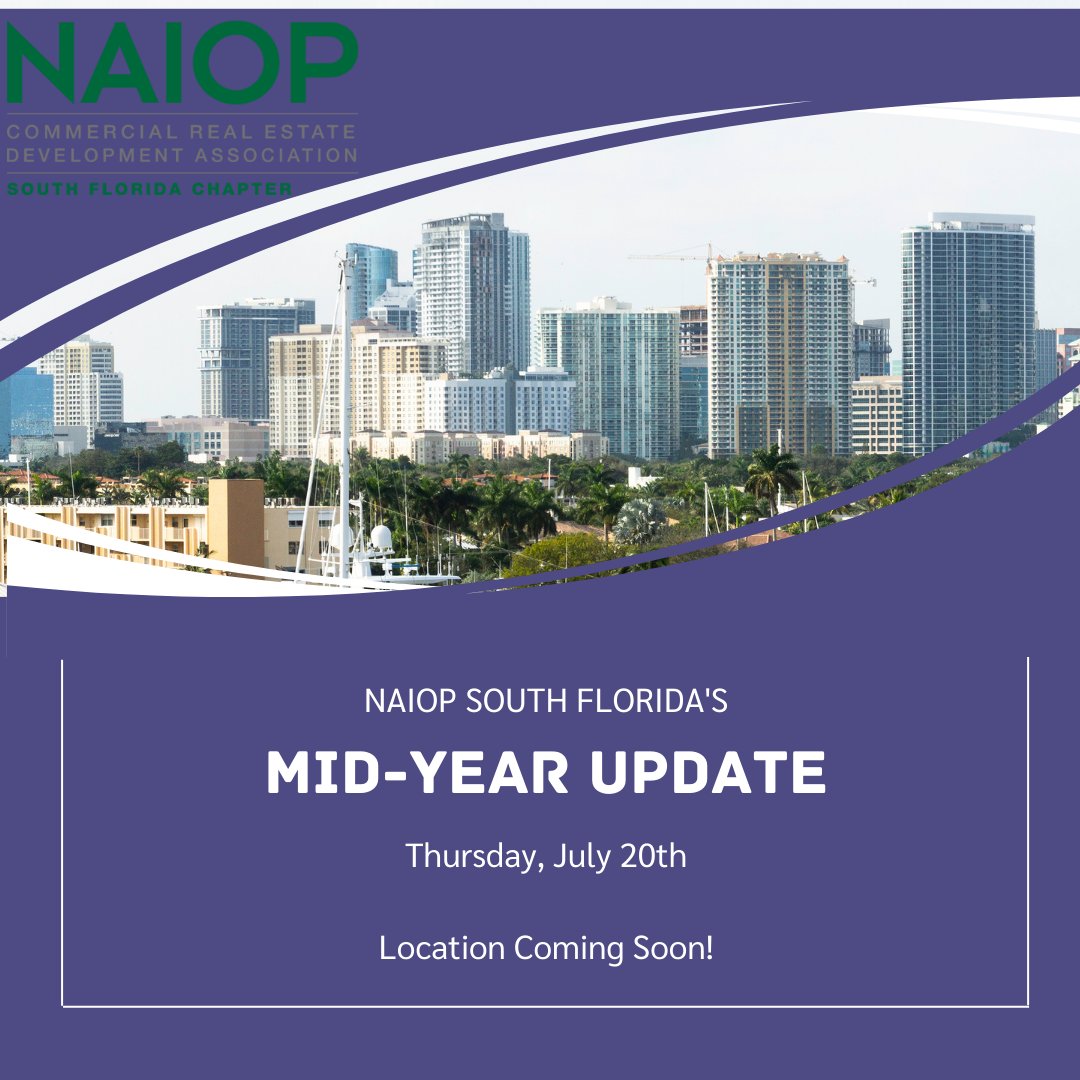 NAIOP
COMMERCIAL REAL ESTATE DEVELOPMENT ASSOCIATION
SOUTH FLORIDA CHAPTER

NAIOP SOUTH FLORIDA'S

MID-YEAR UPDATE

Thursday, July 20th

Location Coming Soon!